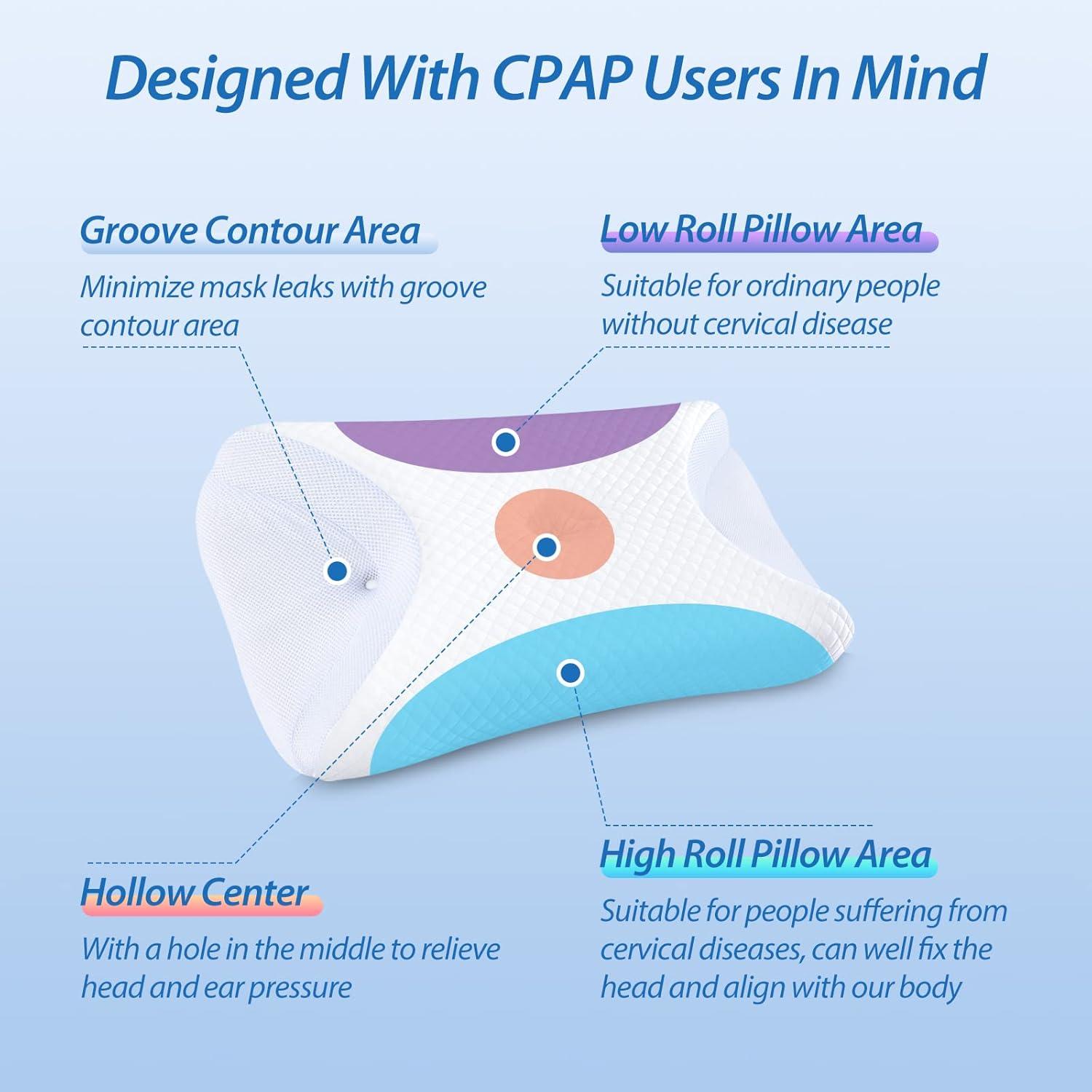 Designed With CPAP Users In Mind

Groove Contour Area

Minimize mask leaks with groove contour area

Low Roll Pillow Area

Suitable for ordinary people without cervical disease

Hollow Center

With a hole in the middle to relieve head and ear pressure

High Roll Pillow Area

Suitable for people suffering from cervical diseases, can well fix the head and align with our body